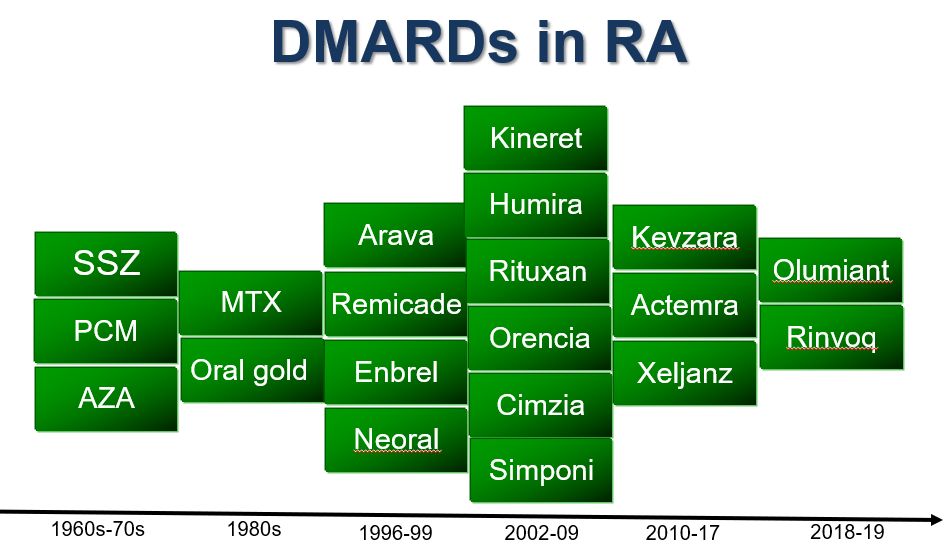 DMARDs in RA

SSZ
PCM
AZA

MTX
Oral gold

Arava
Remicade
Enbrel
Neoral

Kineret
Humira
Rituxan
Orencia
Cimzia
Simponi

Kevzara
Actemra
Xeljanz

Olumiant
Rinvoq

1960s-70s
1980s
1996-99
2002-09
2010-17
2018-19